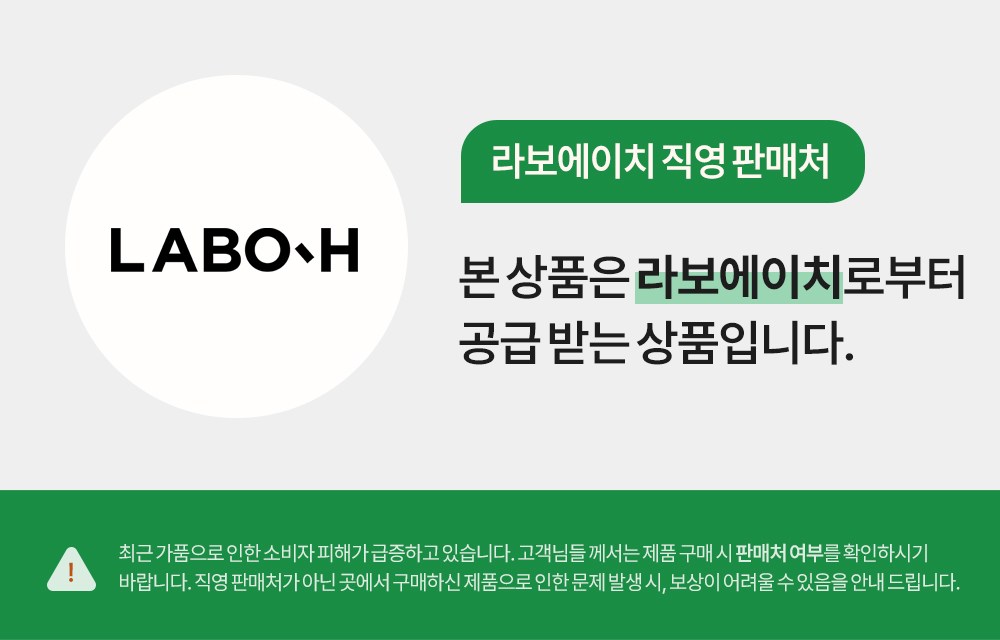 LABO·H

라보에이치 직영 판매처

본 상품은 라보에이치로부터 공급 받는 상품입니다.

!

최근 가품으로 인한 소비자 피해가 급증하고 있습니다. 고객님들 께서는 제품 구매 시 판매처 여부를 확인하시기 바랍니다. 직영 판매처가 아닌 곳에서 구매하신 제품으로 인한 문제 발생 시, 보상이 어려울 수 있음을 안내 드립니다.